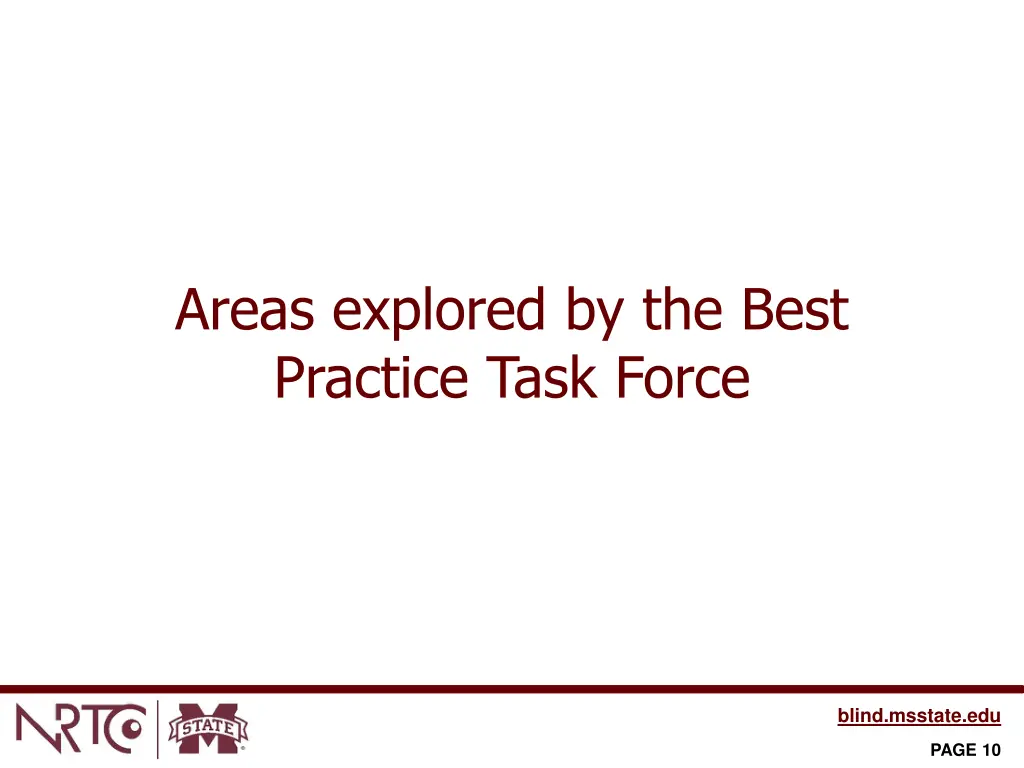 Areas explored by the Best Practice Task Force

NRTC

STATE

blind.msstate.edu

PAGE 10